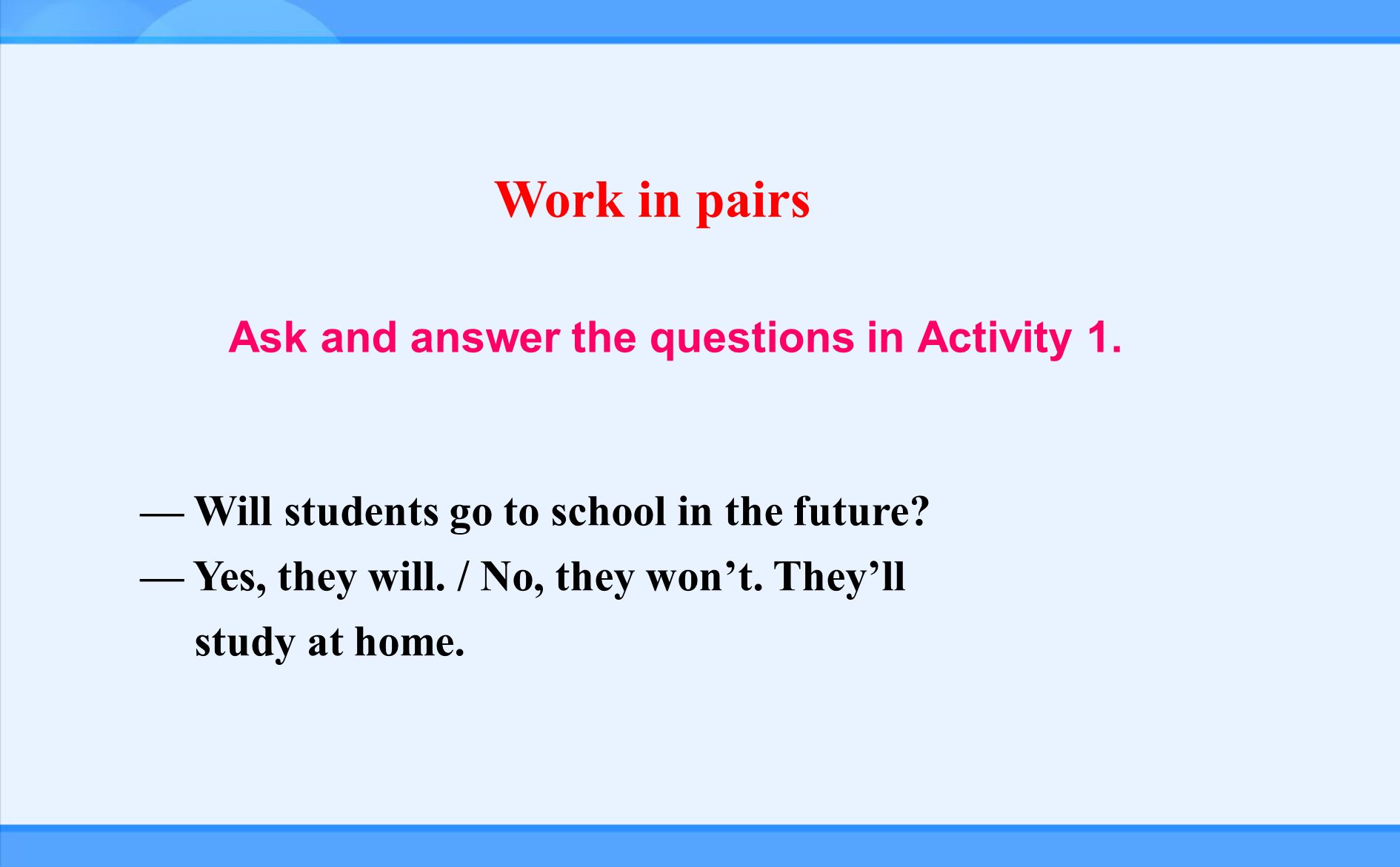 Work in pairs

Ask and answer the questions in Activity 1.

— Will students go to school in the future?
— Yes, they will. / No, they won’t. They’ll study at home.